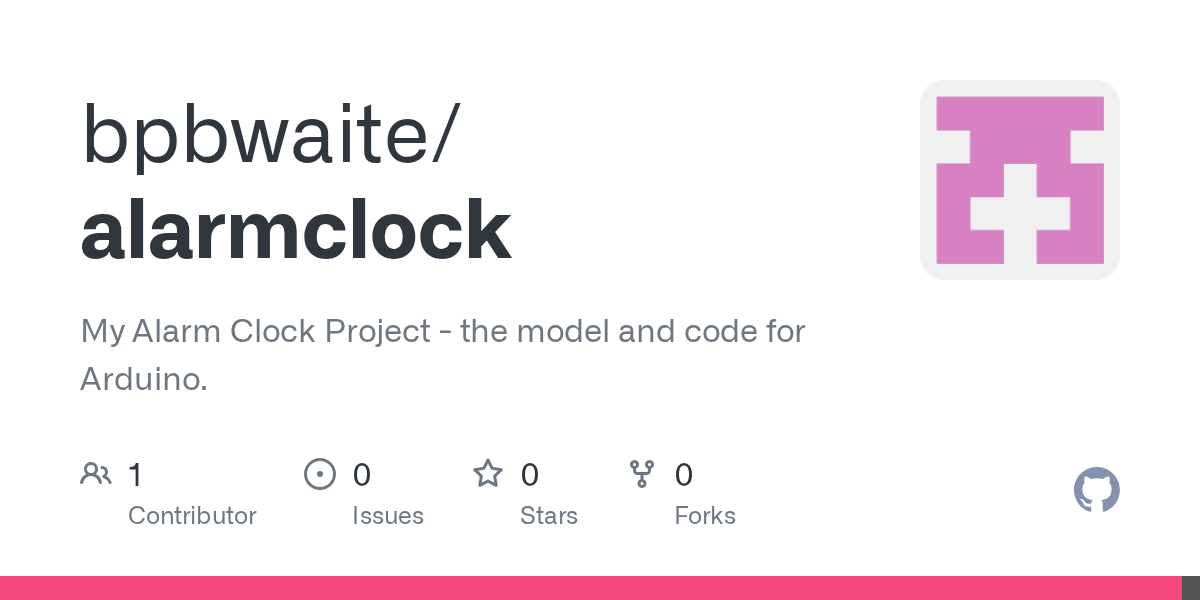 bpbwaite/
alarmclock

My Alarm Clock Project - the model and code for Arduino.

1
Contributor

0
Issues

0
Stars

0
Forks